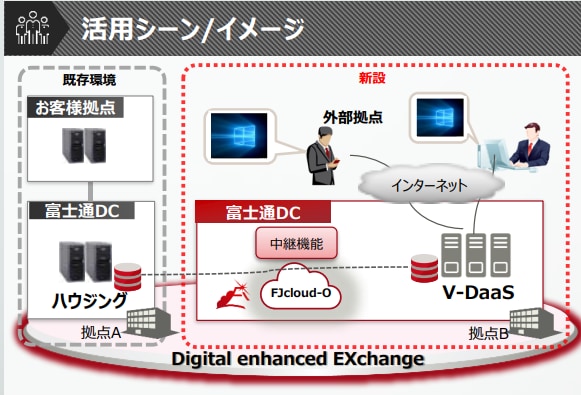 活用シーン/イメージ

既存環境

お客様拠点

富士通DC

ハウジング

拠点A

新設

外部拠点

インターネット

富士通DC

中継機能

FJcloud-O

V-DaaS

拠点B

Digital enhanced EXchange